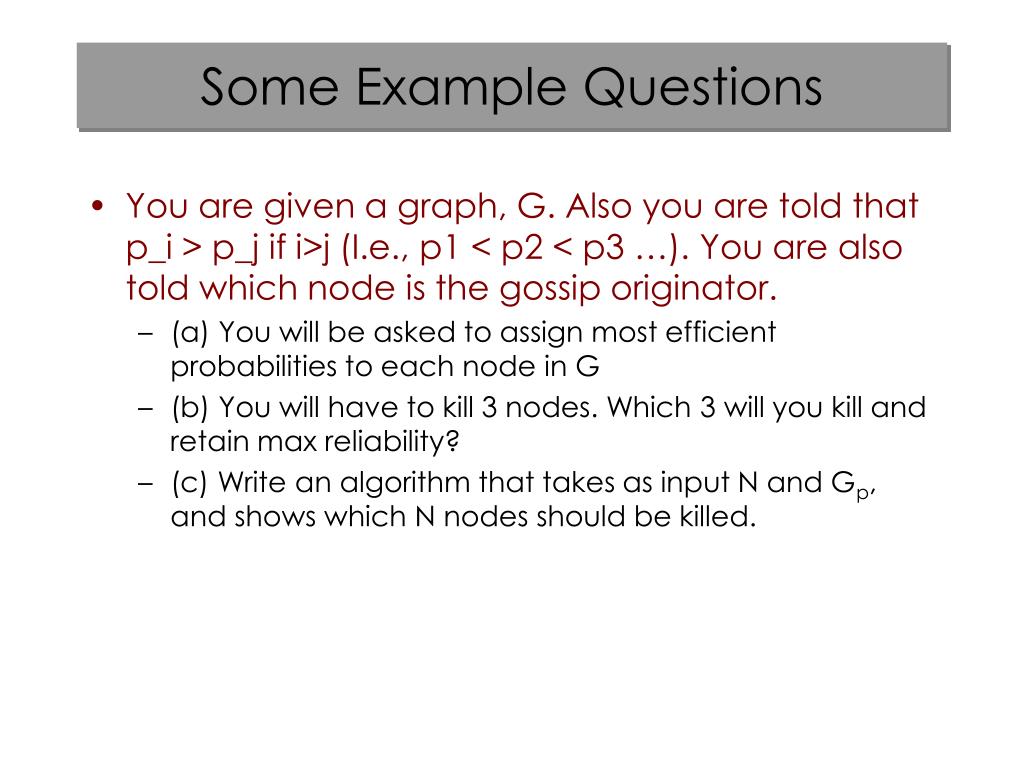 Some Example Questions

• You are given a graph, G. Also you are told that p_i > p_j if i>j (I.e., p1 < p2 < p3 …). You are also told which node is the gossip originator.

– (a) You will be asked to assign most efficient probabilities to each node in G

– (b) You will have to kill 3 nodes. Which 3 will you kill and retain max reliability?

– (c) Write an algorithm that takes as input N and $G_p$, and shows which N nodes should be killed.